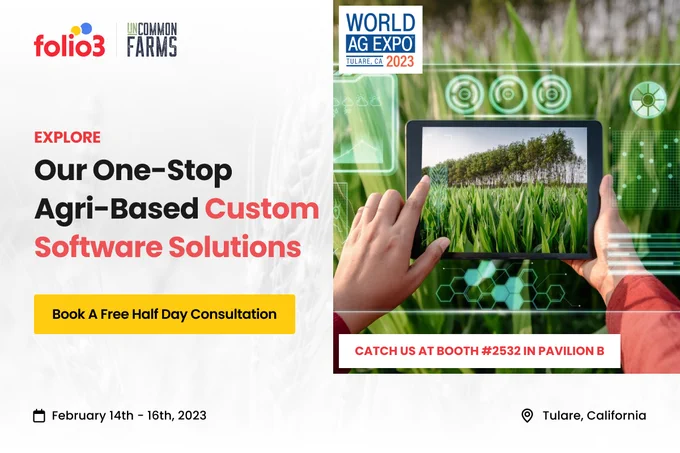 folio3 UNCOMMON FARMS

WORLD AG EXPO TULARE, CA 2023

EXPLORE

Our One-Stop Agri-Based Custom Software Solutions

Book A Free Half Day Consultation

CATCH US AT BOOTH #2532 IN PAVILION B

February 14th - 16th, 2023

Tulare, California